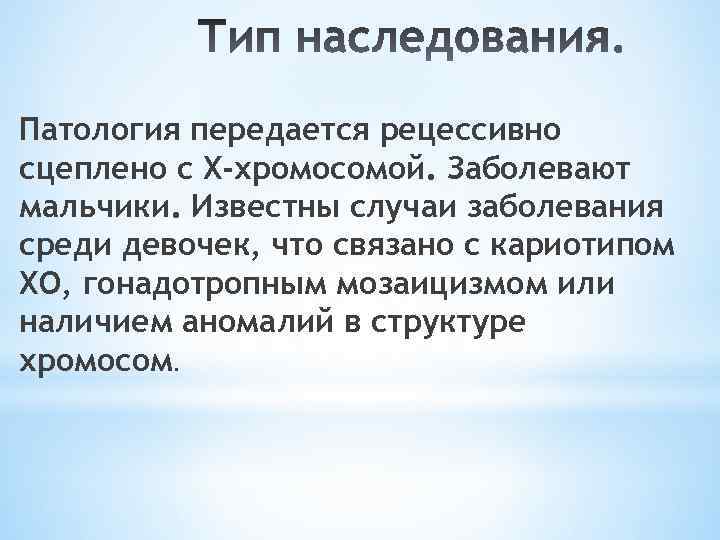 Тип наследования.

Патология передается рецессивно сцеплено с Х-хромосомой. Заболевают мальчики. Известны случаи заболевания среди девочек, что связано с кариотипом ХО, гонадотропным мозаицизмом или наличием аномалий в структуре хромосом.